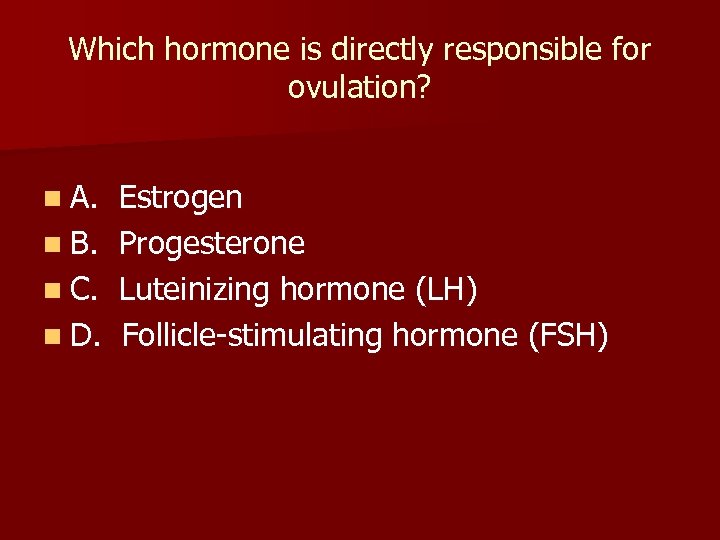 Which hormone is directly responsible for ovulation?

A. Estrogen
B. Progesterone
C. Luteinizing hormone (LH)
D. Follicle-stimulating hormone (FSH)